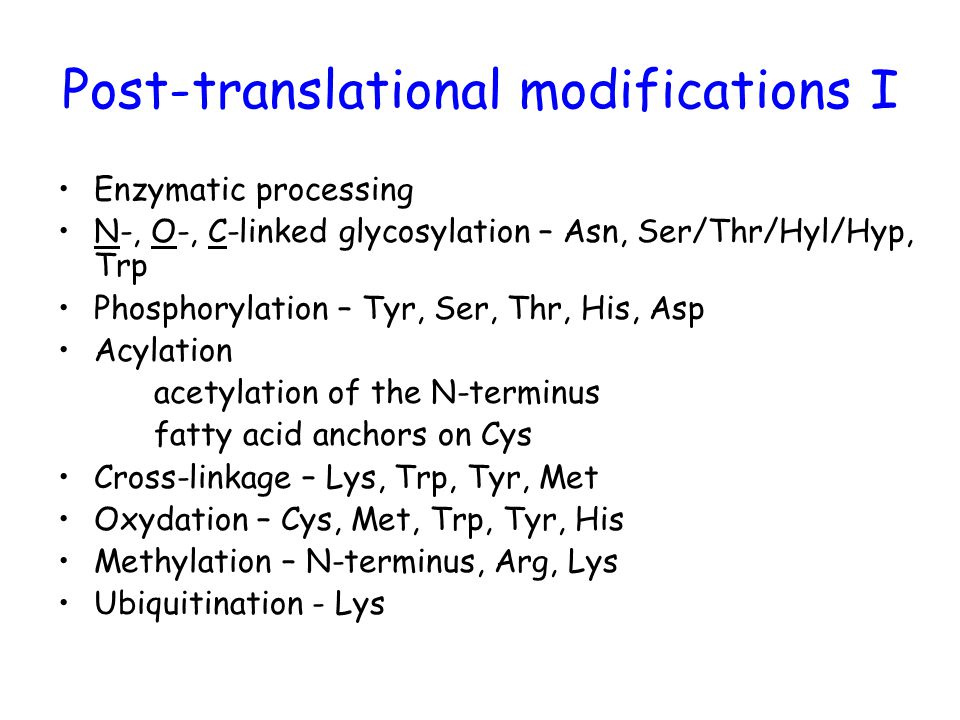 Post-translational modifications I

• Enzymatic processing
• N-, O-, C-linked glycosylation – Asn, Ser/Thr/Hyl/Hyp, Trp
• Phosphorylation – Tyr, Ser, Thr, His, Asp
• Acylation
acetylation of the N-terminus
fatty acid anchors on Cys
• Cross-linkage – Lys, Trp, Tyr, Met
• Oxydation – Cys, Met, Trp, Tyr, His
• Methylation – N-terminus, Arg, Lys
• Ubiquitination - Lys